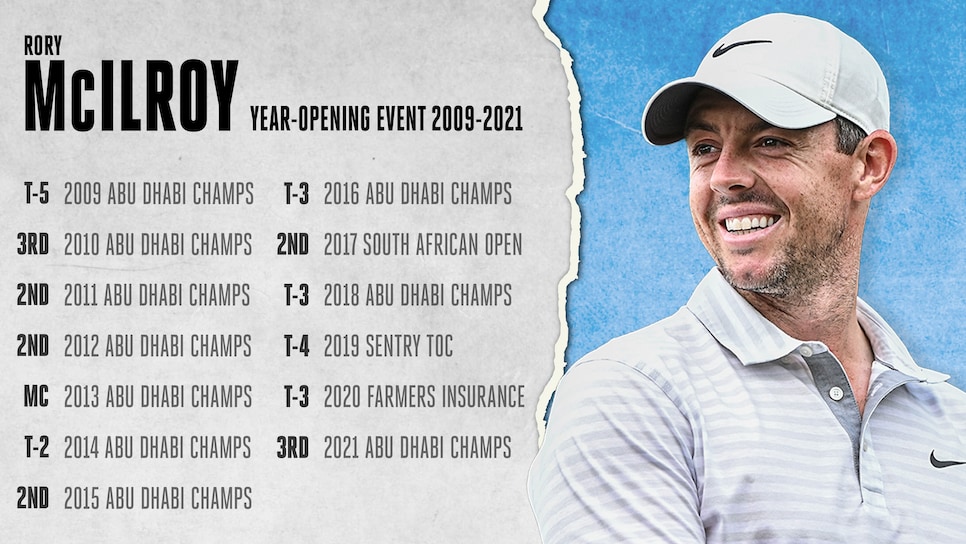 RORY
McILROY YEAR-OPENING EVENT 2009-2021

T-5 2009 ABU DHABI CHAMPS
3RD 2010 ABU DHABI CHAMPS
2ND 2011 ABU DHABI CHAMPS
2ND 2012 ABU DHABI CHAMPS
MC 2013 ABU DHABI CHAMPS
T-2 2014 ABU DHABI CHAMPS
2ND 2015 ABU DHABI CHAMPS

T-3 2016 ABU DHABI CHAMPS
2ND 2017 SOUTH AFRICAN OPEN
T-3 2018 ABU DHABI CHAMPS
T-4 2019 SENTRY TOC
T-3 2020 FARMERS INSURANCE
3RD 2021 ABU DHABI CHAMPS